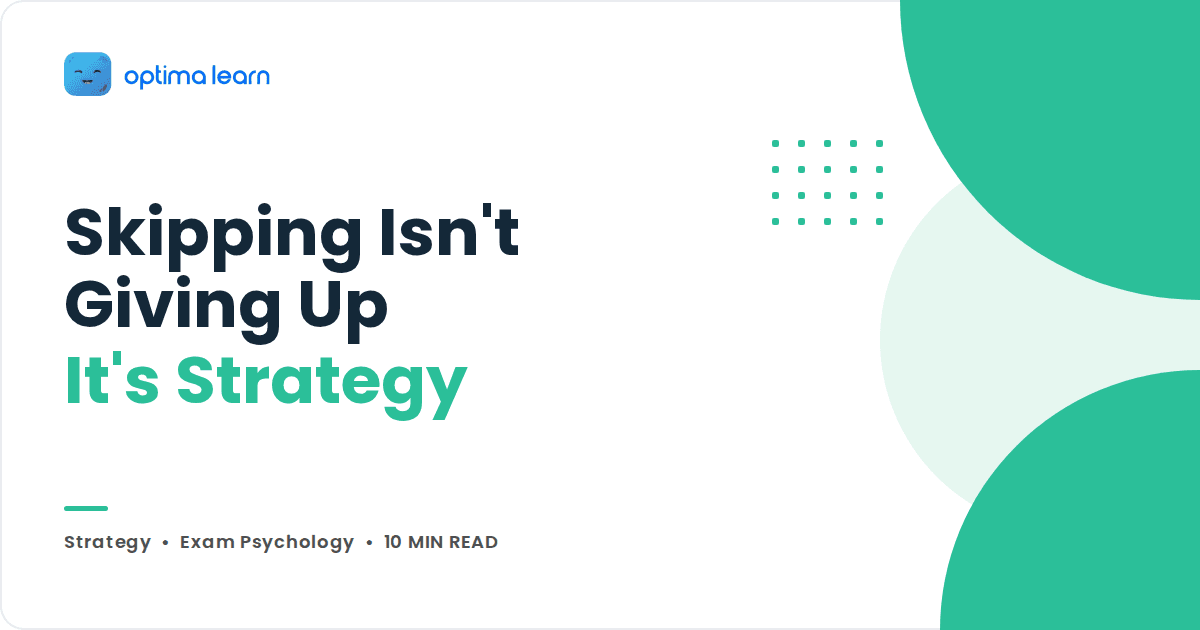 optima learn

Skipping Isn't Giving Up
It's Strategy

Strategy • Exam Psychology • 10 MIN READ